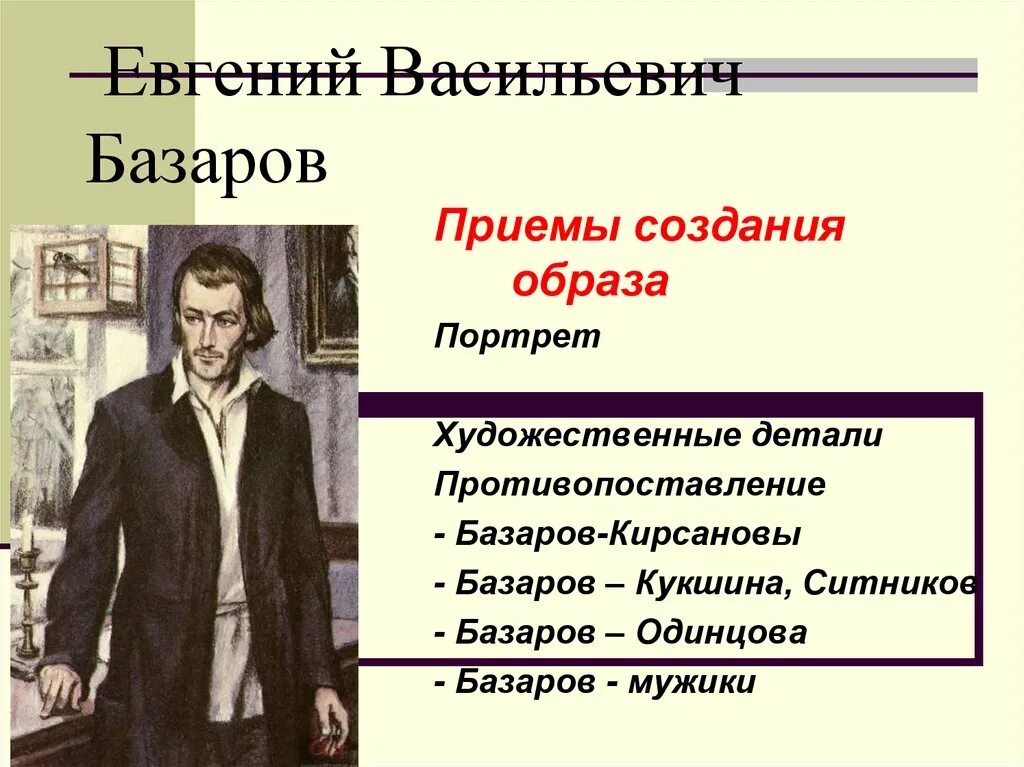 Евгений Васильевич Базаров

Приемы создания образа

Портрет

Художественные детали

Противопоставление

- Базаров-Кирсановы

- Базаров – Кукшина, Ситников

- Базаров – Одинцова

- Базаров - мужики